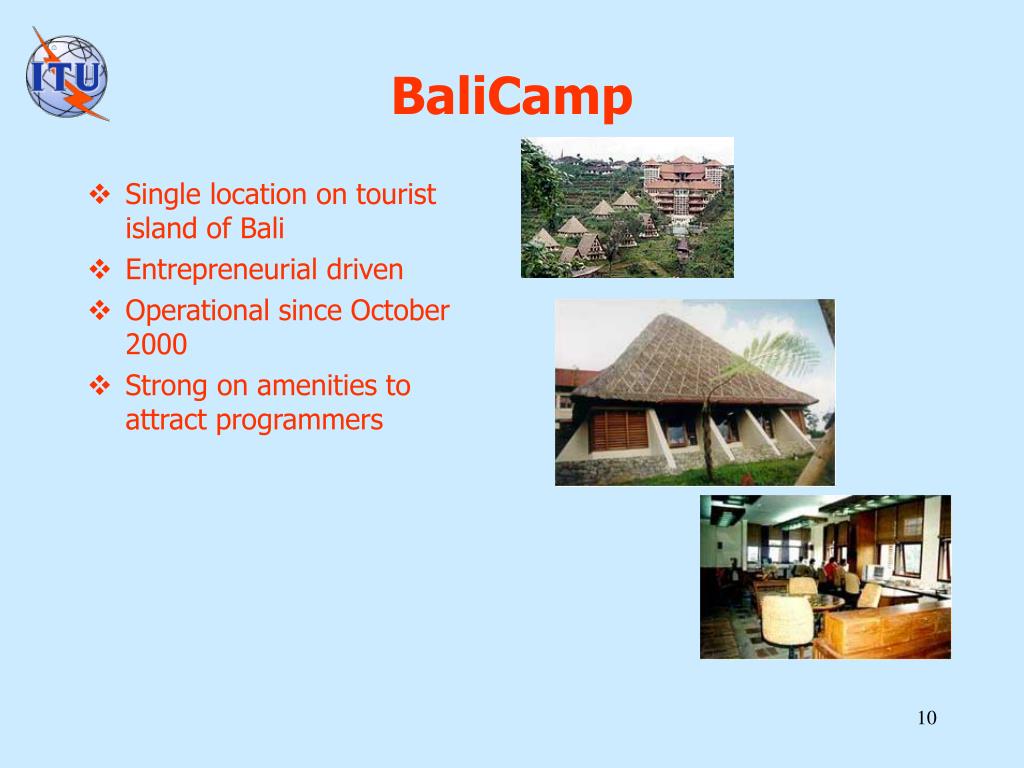 ITU

BaliCamp

❖ Single location on tourist island of Bali
❖ Entrepreneurial driven
❖ Operational since October 2000
❖ Strong on amenities to attract programmers

10